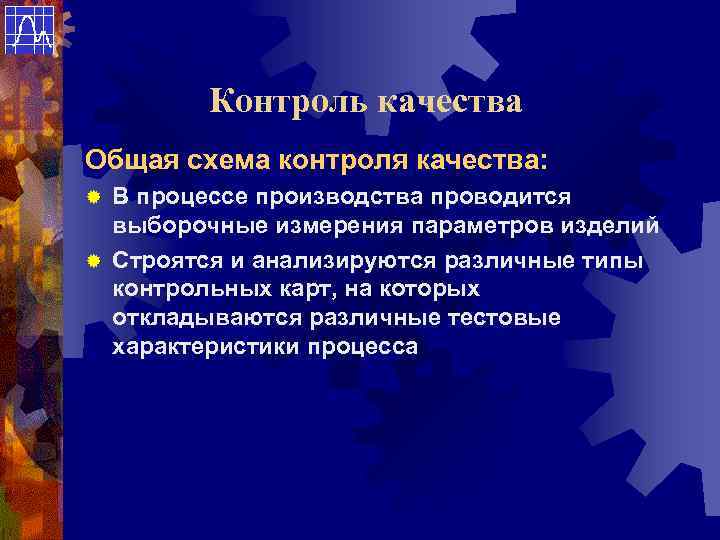 Контроль качества

Общая схема контроля качества:

В процессе производства проводится выборочные измерения параметров изделий

Строятся и анализируются различные типы контрольных карт, на которых откладываются различные тестовые характеристики процесса